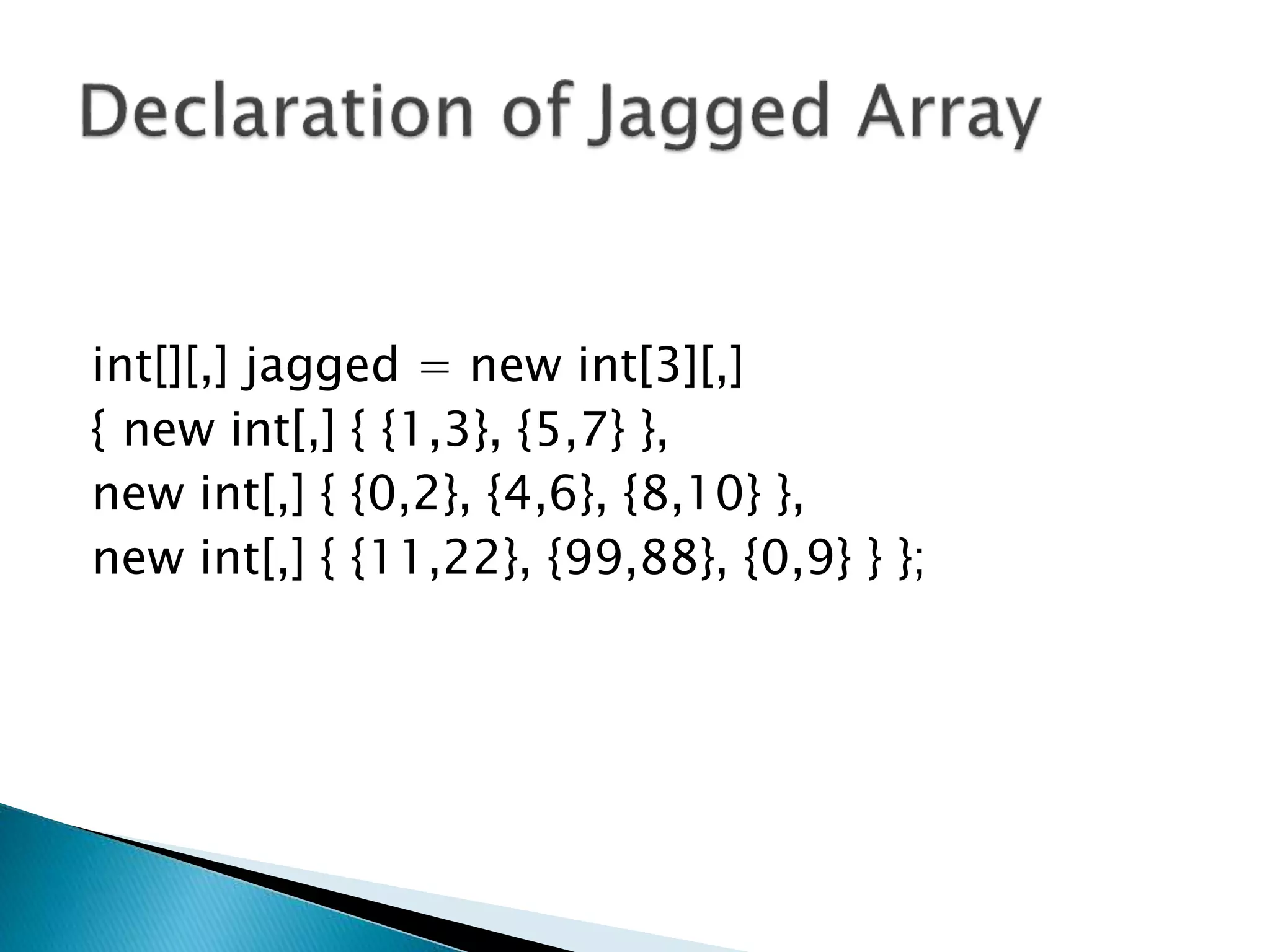 Declaration of Jagged Array

int[][,] jagged = new int[3][,]
{ new int[,] { {1,3}, {5,7} },
new int[,] { {0,2}, {4,6}, {8,10} },
new int[,] { {11,22}, {99,88}, {0,9} } };